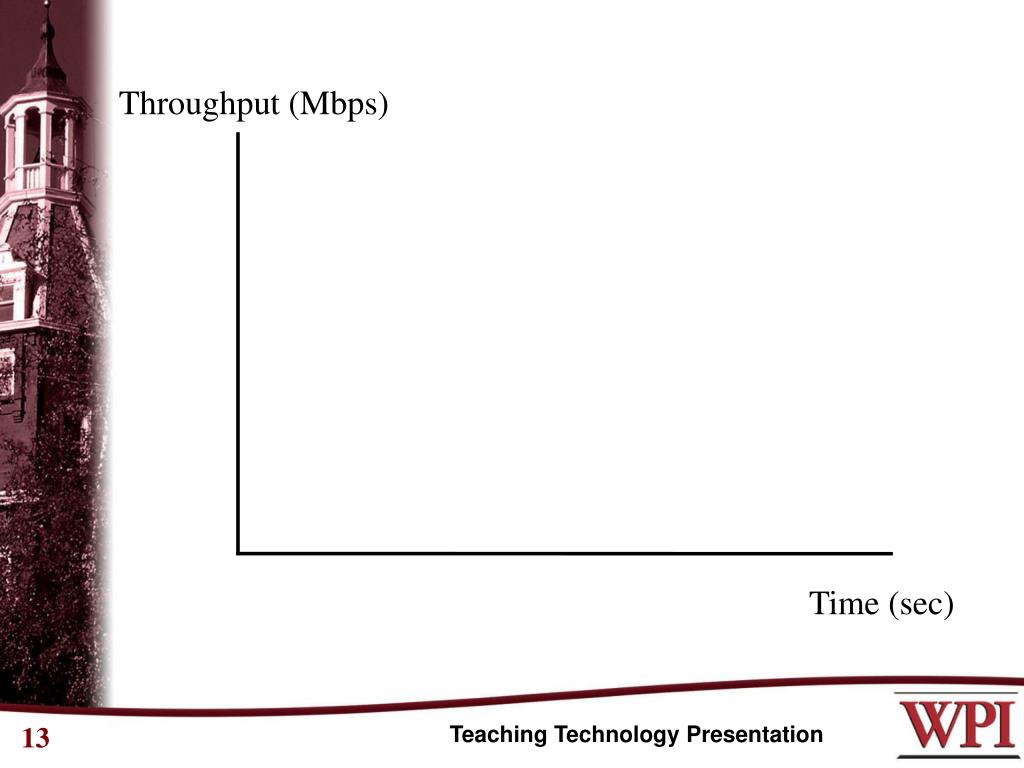 Throughput (Mbps)

Time (sec)

13

Teaching Technology Presentation

WPI